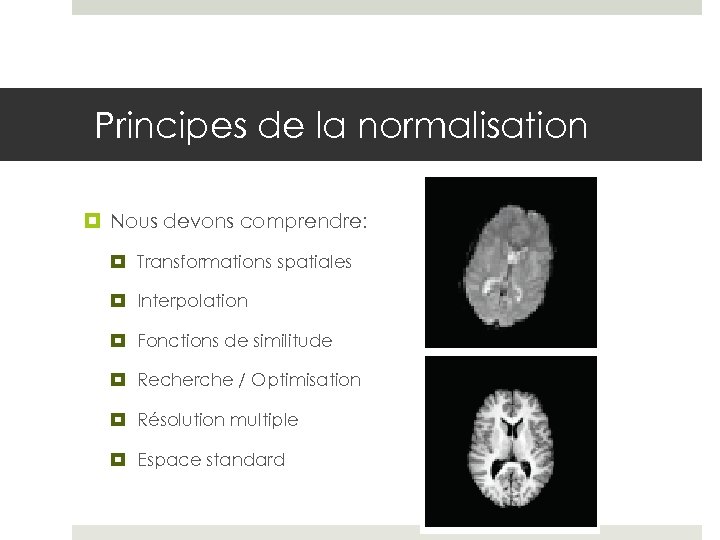 Principes de la normalisation

Nous devons comprendre:

Transformations spatiales

Interpolation

Fonctions de similitude

Recherche / Optimisation

Résolution multiple

Espace standard